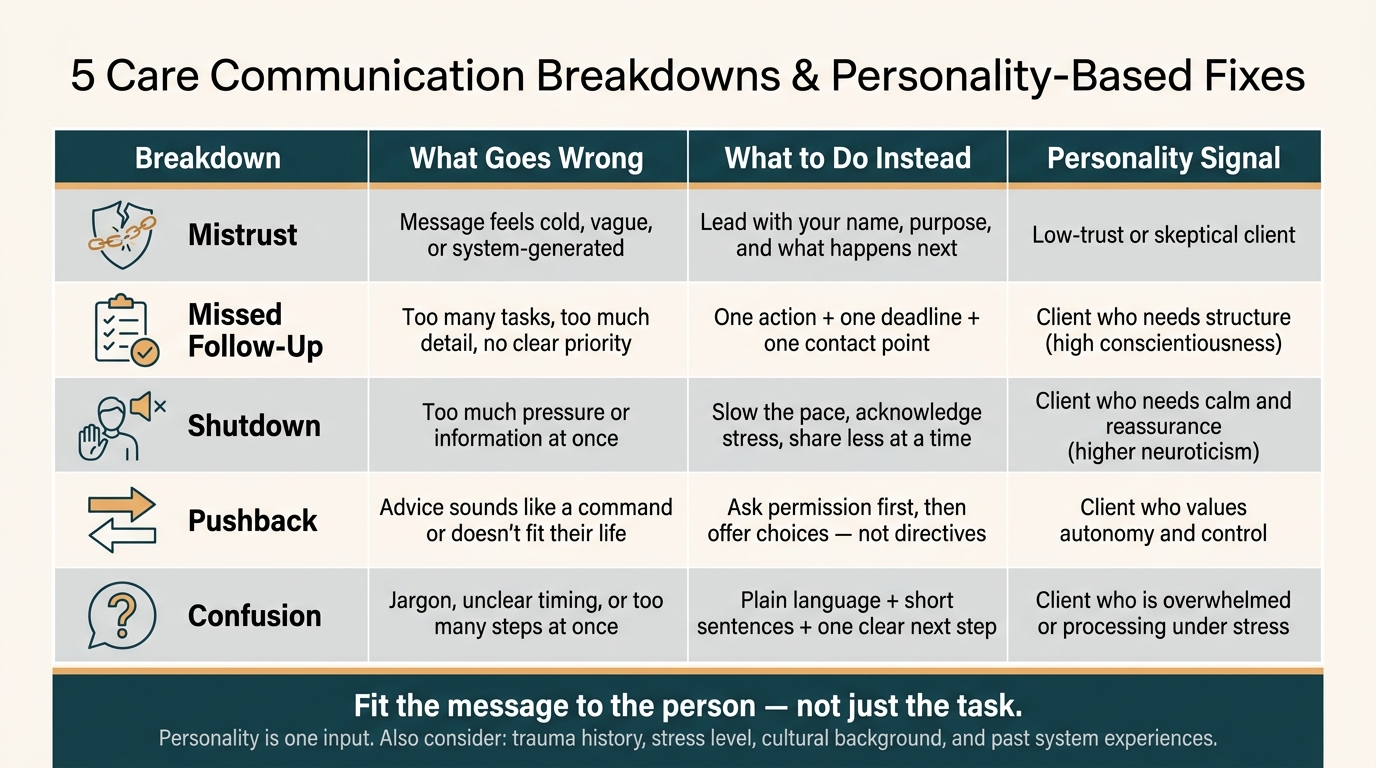 5 Care Communication Breakdowns & Personality-Based Fixes

| Breakdown | What Goes Wrong | What to Do Instead | Personality Signal |
|---|---|---|---|
| Mistrust | Message feels cold, vague, or system-generated | Lead with your name, purpose, and what happens next | Low-trust or skeptical client |
| Missed Follow-Up | Too many tasks, too much detail, no clear priority | One action + one deadline + one contact point | Client who needs structure (high conscientiousness) |
| Shutdown | Too much pressure or information at once | Slow the pace, acknowledge stress, share less at a time | Client who needs calm and reassurance (higher neuroticism) |
| Pushback | Advice sounds like a command or doesn't fit their life | Ask permission first, then offer choices — not directives | Client who values autonomy and control |
| Confusion | Jargon, unclear timing, or too many steps at once | Plain language + short sentences + one clear next step | Client who is overwhelmed or processing under stress |

Fit the message to the person — not just the task.

Personality is one input. Also consider: trauma history, stress level, cultural background, and past system experiences.